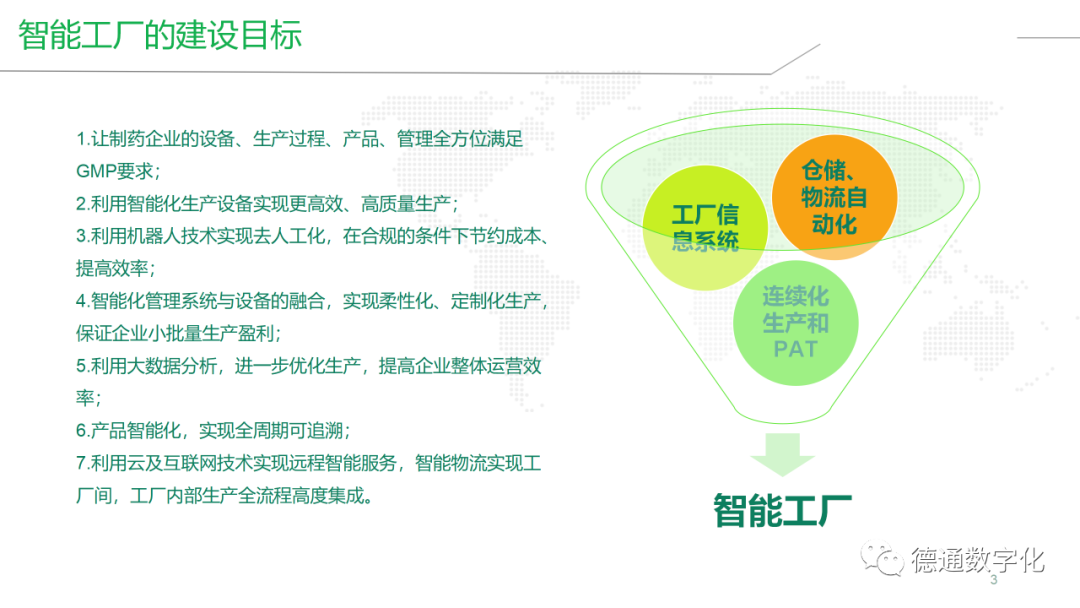 智能工厂的建设目标

1.让制药企业的设备、生产过程、产品、管理全方位满足GMP要求；
2.利用智能化生产设备实现更高效、高质量生产；
3.利用机器人技术实现去人工化，在合规的条件下节约成本、提高效率；
4.智能化管理系统与设备的融合，实现柔性化、定制化生产，保证企业小批量生产盈利；
5.利用大数据分析，进一步优化生产，提高企业整体运营效率；
6.产品智能化，实现全周期可追溯；
7.利用云及互联网技术实现远程智能服务，智能物流实现工厂间，工厂内部生产全流程高度集成。

工厂信息系统

仓储、物流自动化

连续化生产和PAT

智能工厂

德通数字化

3